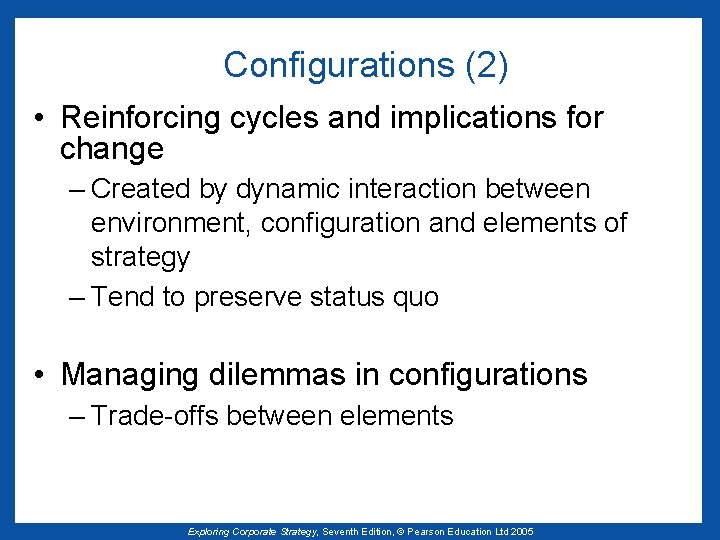 Configurations (2)

• Reinforcing cycles and implications for change
– Created by dynamic interaction between environment, configuration and elements of strategy
– Tend to preserve status quo

• Managing dilemmas in configurations
– Trade-offs between elements

Exploring Corporate Strategy, Seventh Edition, © Pearson Education Ltd 2005